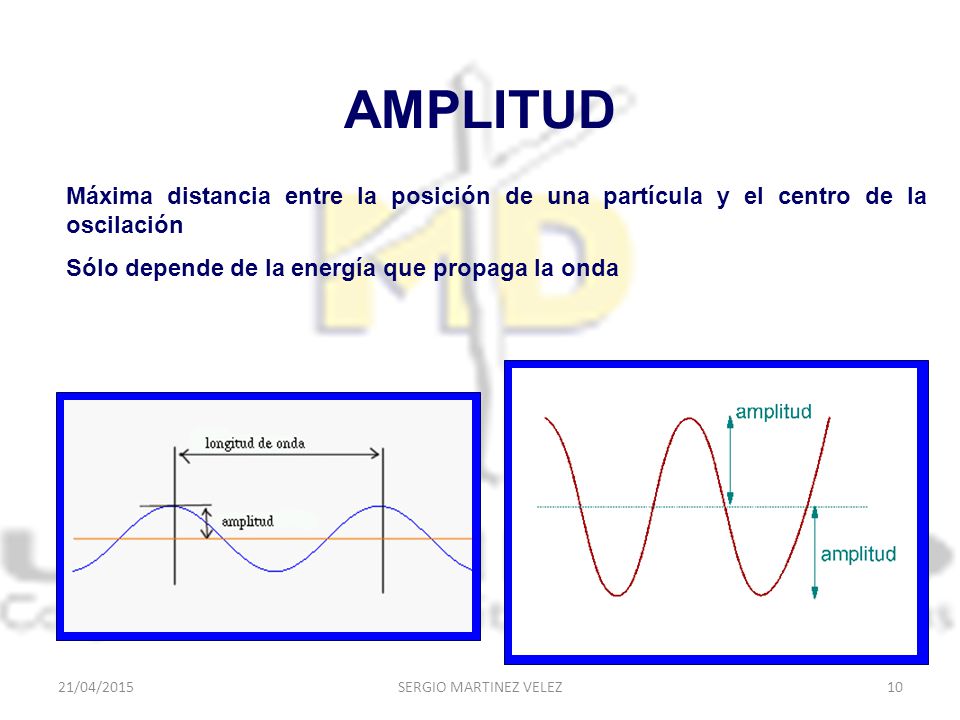 AMPLITUD

Máxima distancia entre la posición de una partícula y el centro de la oscilación

Sólo depende de la energía que propaga la onda

longitud de onda

amplitud

amplitud

amplitud

21/04/2015

SERGIO MARTINEZ VELEZ

10